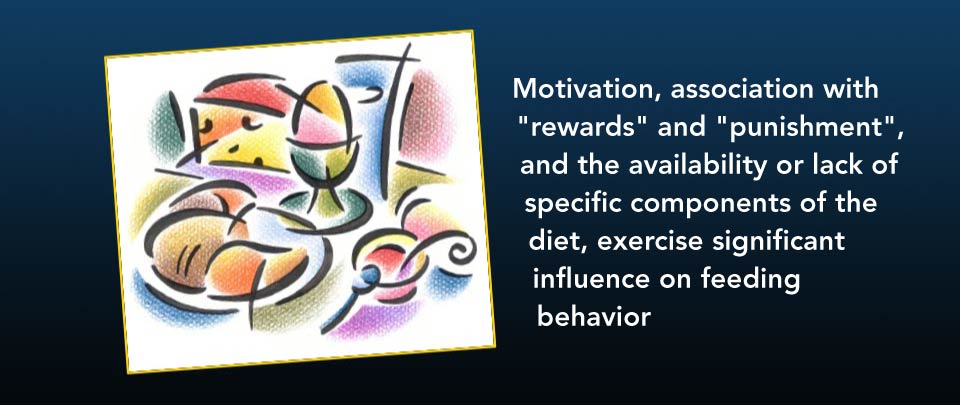 Motivation, association with "rewards" and "punishment", and the availability or lack of specific components of the diet, exercise significant influence on feeding behavior